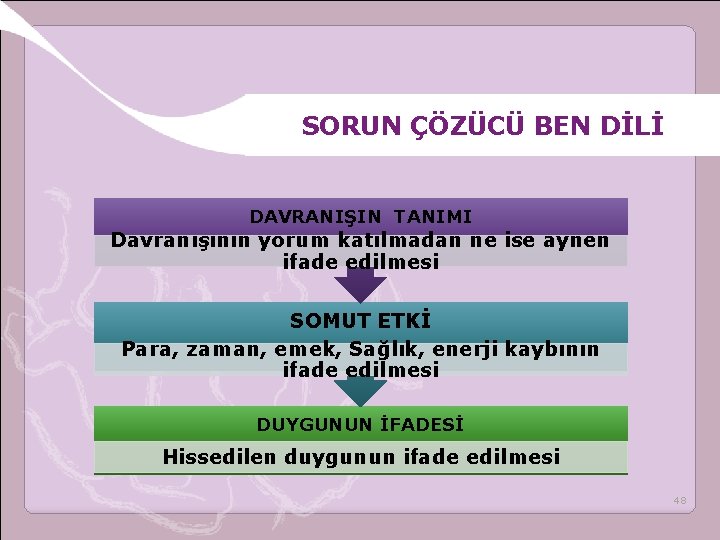 SORUN ÇÖZÜCÜ BEN DİLİ

DAVRANIŞIN TANIMI

Davranışının yorum katılmadan ne ise aynen ifade edilmesi

SOMUT ETKİ

Para, zaman, emek, Sağlık, enerji kaybının ifade edilmesi

DUYGUNUN İFADESİ

Hissedilen duygunun ifade edilmesi

48